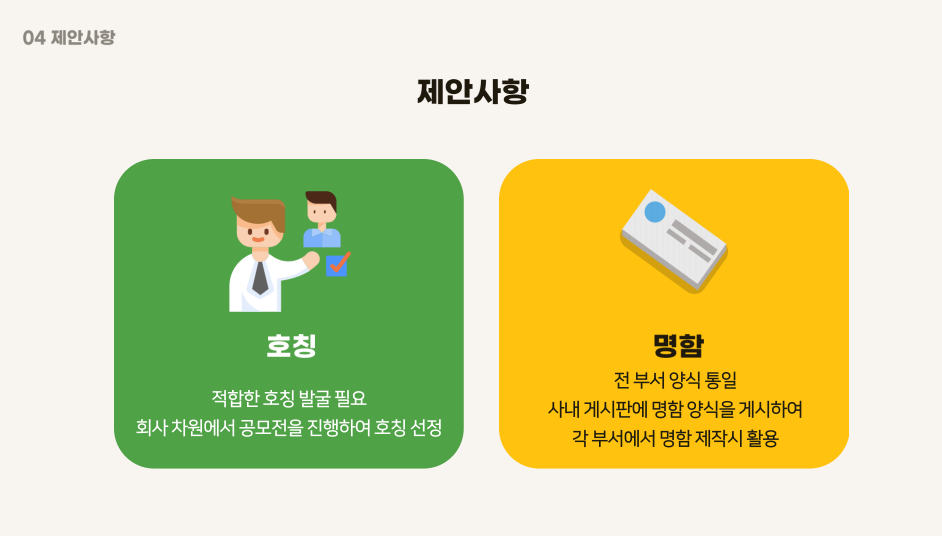 04 제안사항

제안사항

호칭

적합한 호칭 발굴 필요
회사 차원에서 공모전을 진행하여 호칭 선정

명함

전 부서 양식 통일
사내 게시판에 명함 양식을 게시하여
각 부서에서 명함 제작시 활용